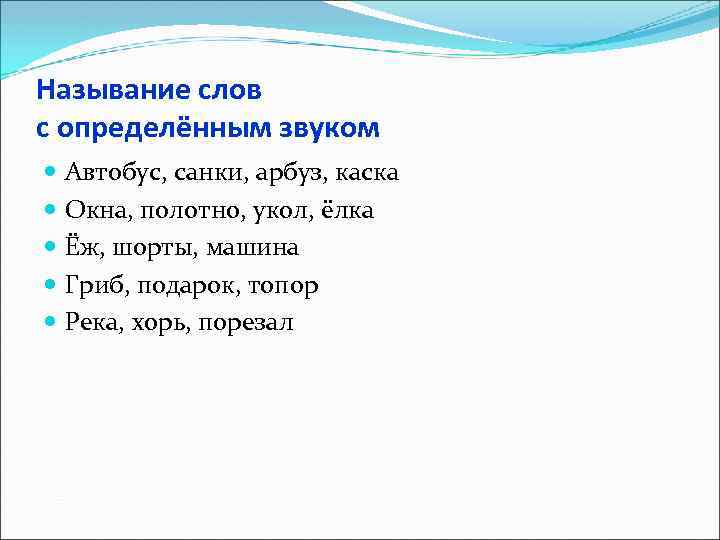 Называние слов
с определённым звуком

- Автобус, санки, арбуз, каска
- Окна, полотно, укол, ёлка
- Ёж, шорты, машина
- Гриб, подарок, топор
- Река, хорь, порезал